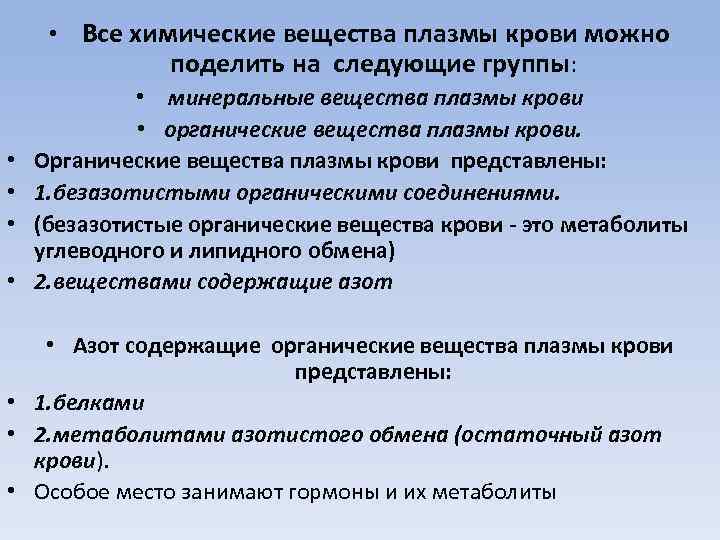 • Все химические вещества плазмы крови можно поделить на следующие группы:

• минеральные вещества плазмы крови

• органические вещества плазмы крови.

• Органические вещества плазмы крови представлены:

• 1.безазотистыми органическими соединениями.

• (безазотистые органические вещества крови - это метаболиты углеводного и липидного обмена)

• 2.веществами содержащие азот

• Азот содержащие органические вещества плазмы крови представлены:

• 1.белками

• 2.метаболитами азотистого обмена (остаточный азот крови).

• Особое место занимают гормоны и их метаболиты